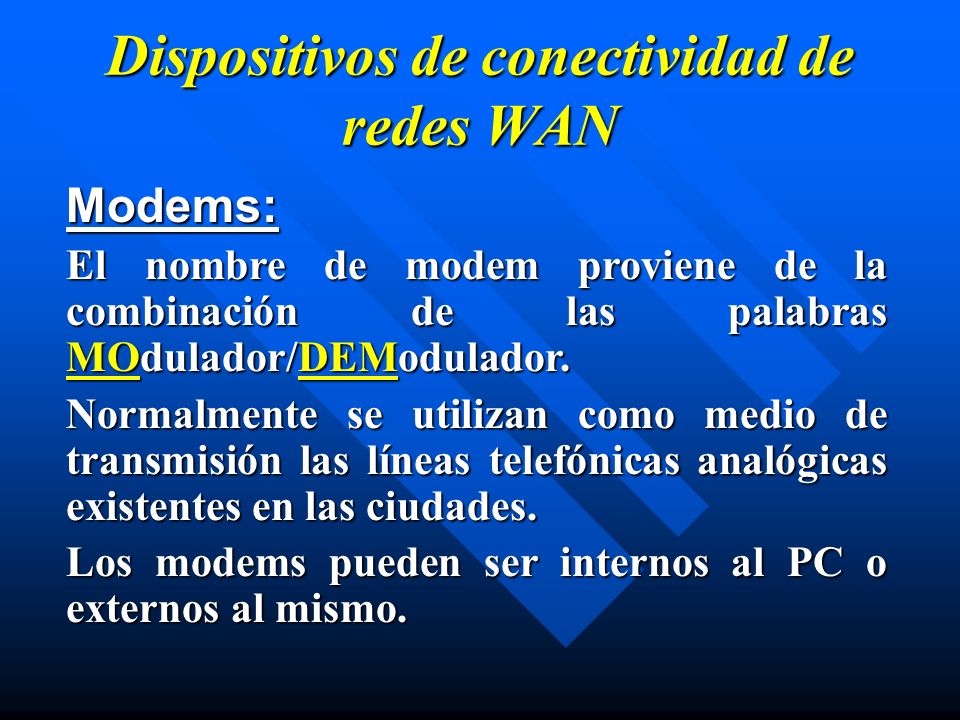 Dispositivos de conectividad de redes WAN

Modems:

El nombre de modem proviene de la combinación de las palabras MOdulador/DEModulador.

Normalmente se utilizan como medio de transmisión las líneas telefónicas analógicas existentes en las ciudades.

Los modems pueden ser internos al PC o externos al mismo.